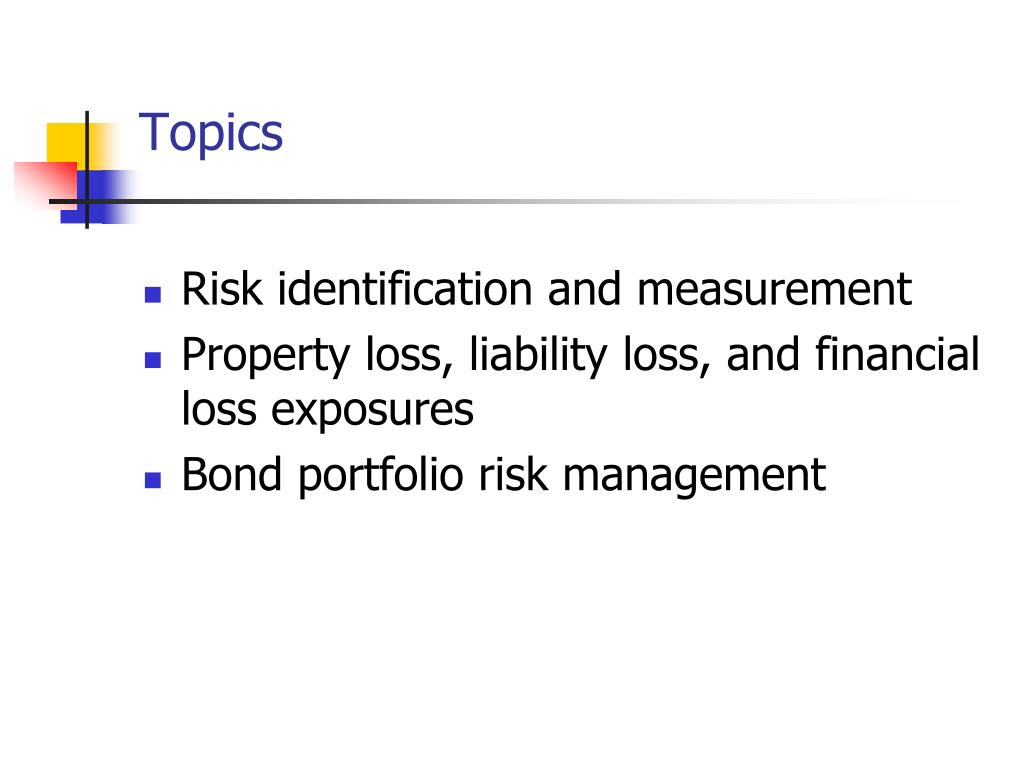 Topics

- Risk identification and measurement
- Property loss, liability loss, and financial loss exposures
- Bond portfolio risk management